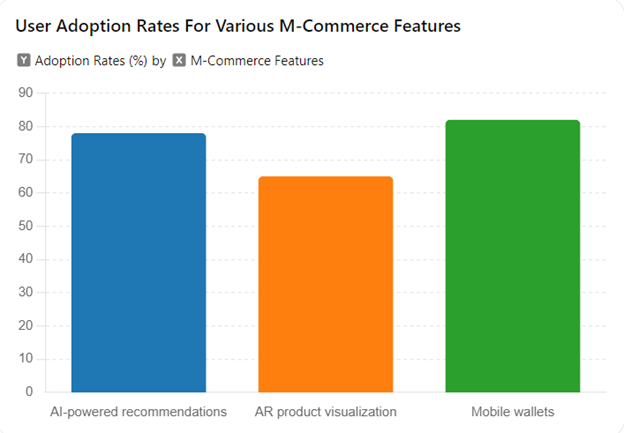 User Adoption Rates For Various M-Commerce Features

Y Adoption Rates (%) by X M-Commerce Features

90
80
70
60
50
40
30
20
10
0

AI-powered recommendations
AR product visualization
Mobile wallets